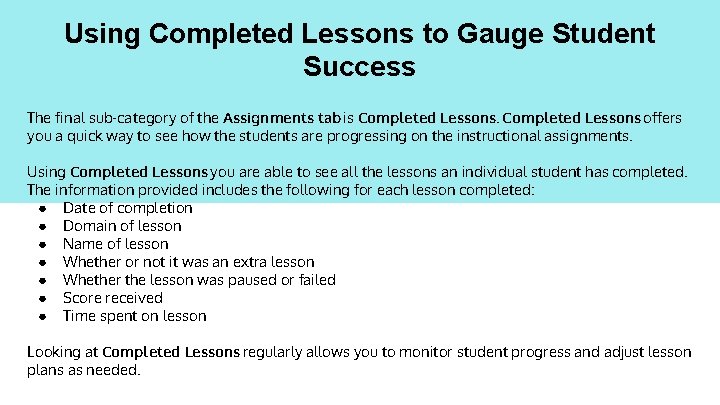 Using Completed Lessons to Gauge Student Success

The final sub-category of the Assignments tab is Completed Lessons. Completed Lessons offers you a quick way to see how the students are progressing on the instructional assignments.

Using Completed Lessons you are able to see all the lessons an individual student has completed. The information provided includes the following for each lesson completed:

- Date of completion
- Domain of lesson
- Name of lesson
- Whether or not it was an extra lesson
- Whether the lesson was paused or failed
- Score received
- Time spent on lesson

Looking at Completed Lessons regularly allows you to monitor student progress and adjust lesson plans as needed.